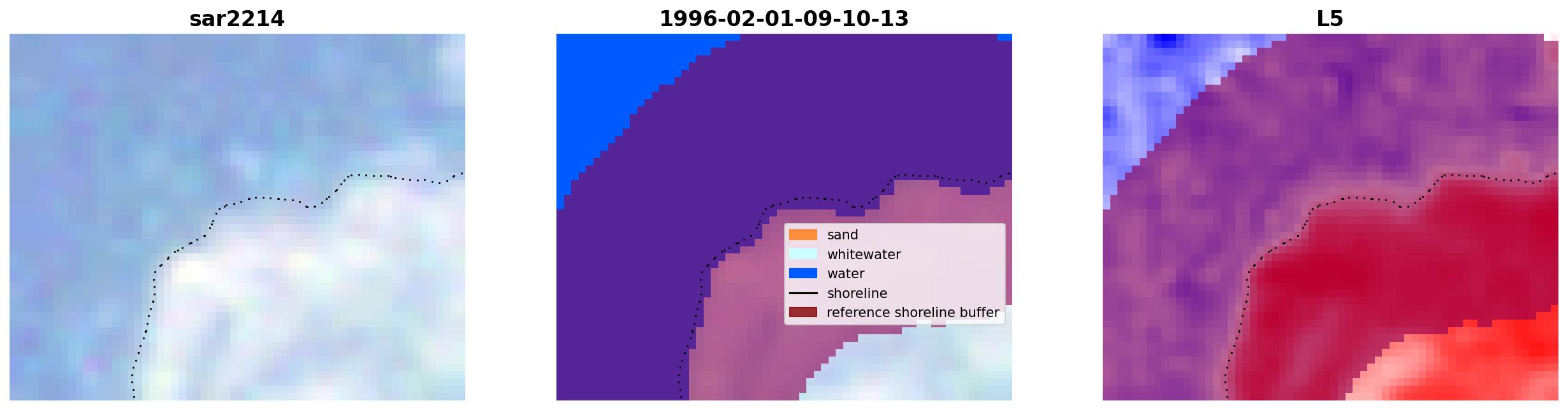 sar2214

1996-02-01-09-10-13

sand
whitewater
water
shoreline
reference shoreline buffer

L5